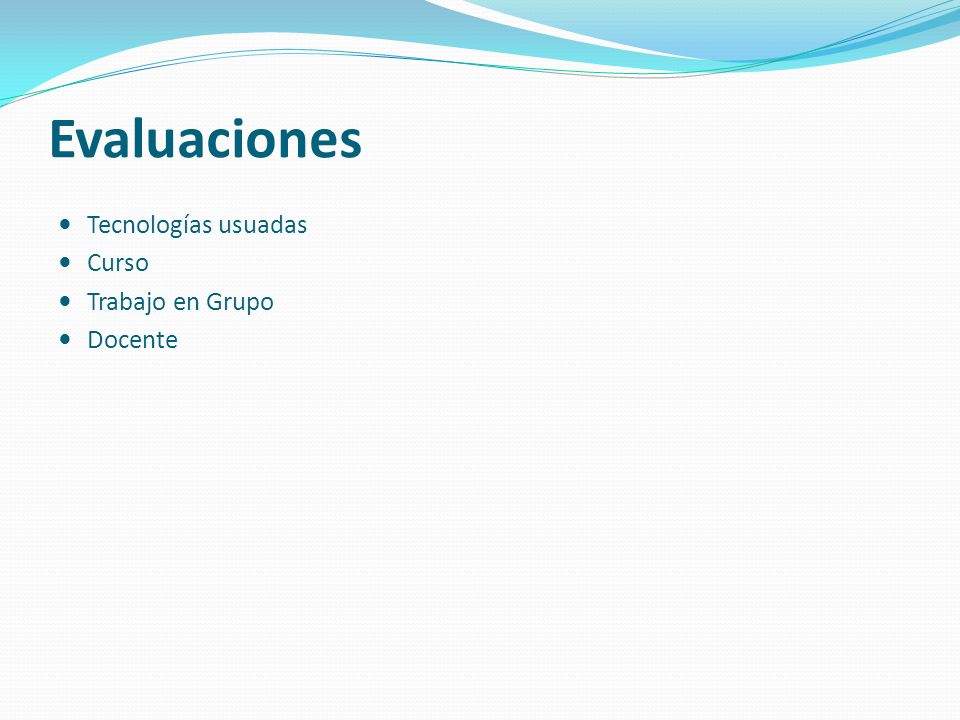 Evaluaciones

- Tecnologías usuadas
- Curso
- Trabajo en Grupo
- Docente